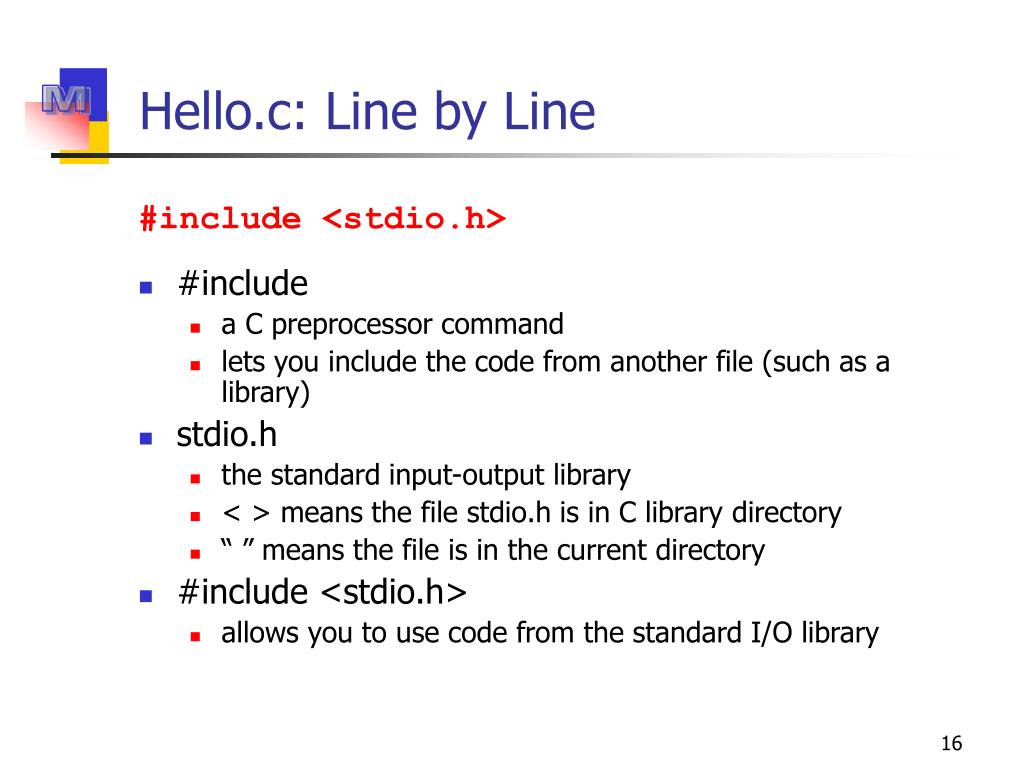 M

Hello.c: Line by Line

#include <stdio.h>

- #include
  - a C preprocessor command
  - lets you include the code from another file (such as a library)
- stdio.h
  - the standard input-output library
  - < > means the file stdio.h is in C library directory
  - “ ” means the file is in the current directory
- #include <stdio.h>
  - allows you to use code from the standard I/O library

16